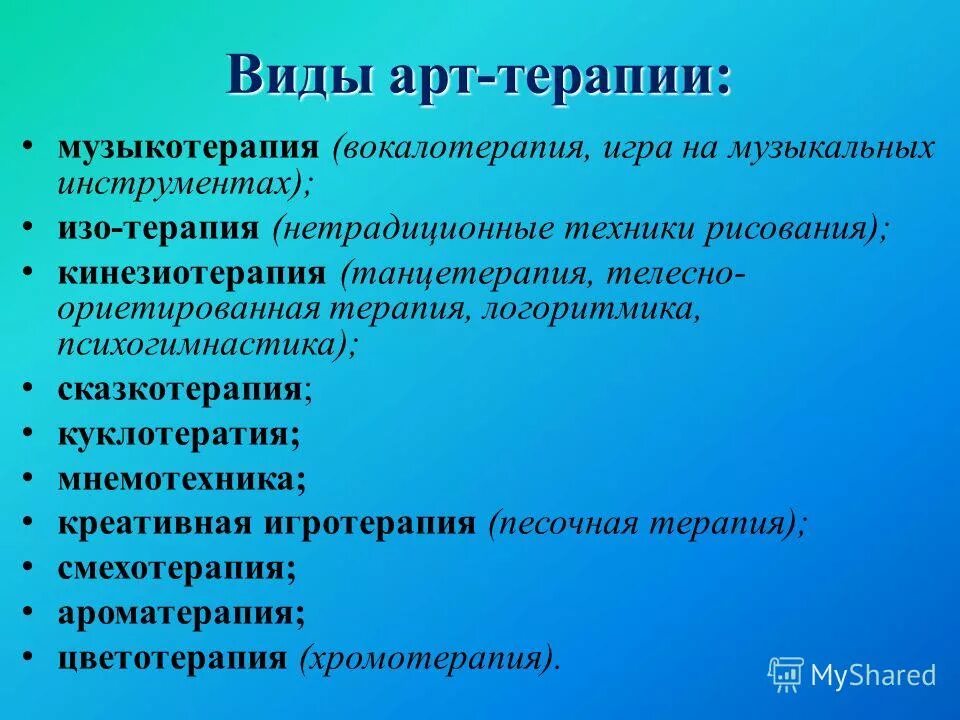 Виды арт-терапии:

• музыкотерапия (вокалотерапия, игра на музыкальных инструментах);
• изо-терапия (нетрадиционные техники рисования);
• кинезиотерапия (танцетерапия, телесно-ориетированная терапия, логоритмика, психогимнастика);
• сказкотерапия;
• куклотератия;
• мнемотехника;
• креативная игротерапия (песочная терапия);
• смехотерапия;
• ароматерапия;
• цветотерапия (хромотерапия).

MyShared